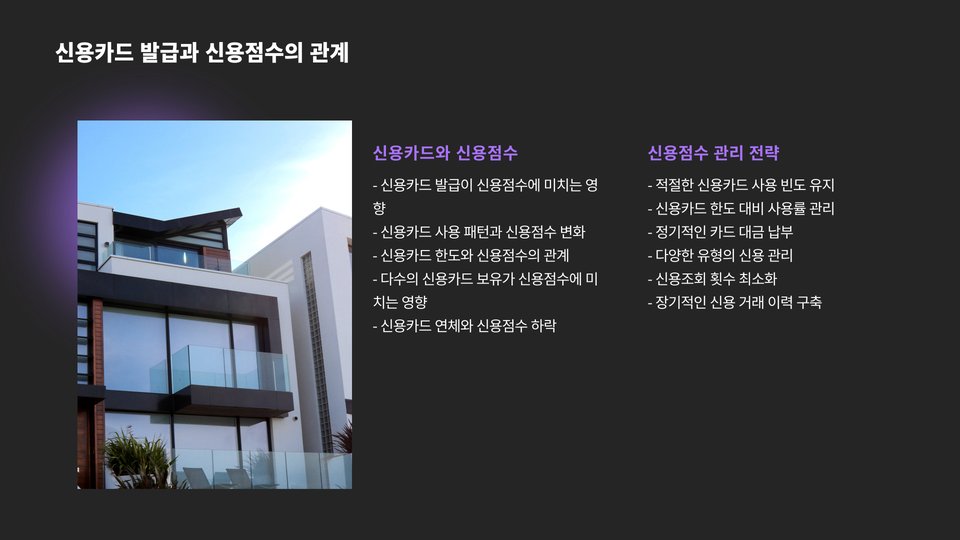 신용카드 발급과 신용점수의 관계

신용카드와 신용점수

- 신용카드 발급이 신용점수에 미치는 영향
- 신용카드 사용 패턴과 신용점수 변화
- 신용카드 한도와 신용점수의 관계
- 다수의 신용카드 보유가 신용점수에 미치는 영향
- 신용카드 연체와 신용점수 하락

신용점수 관리 전략

- 적절한 신용카드 사용 빈도 유지
- 신용카드 한도 대비 사용률 관리
- 정기적인 카드 대금 납부
- 다양한 유형의 신용 관리
- 신용조회 횟수 최소화
- 장기적인 신용 거래 이력 구축